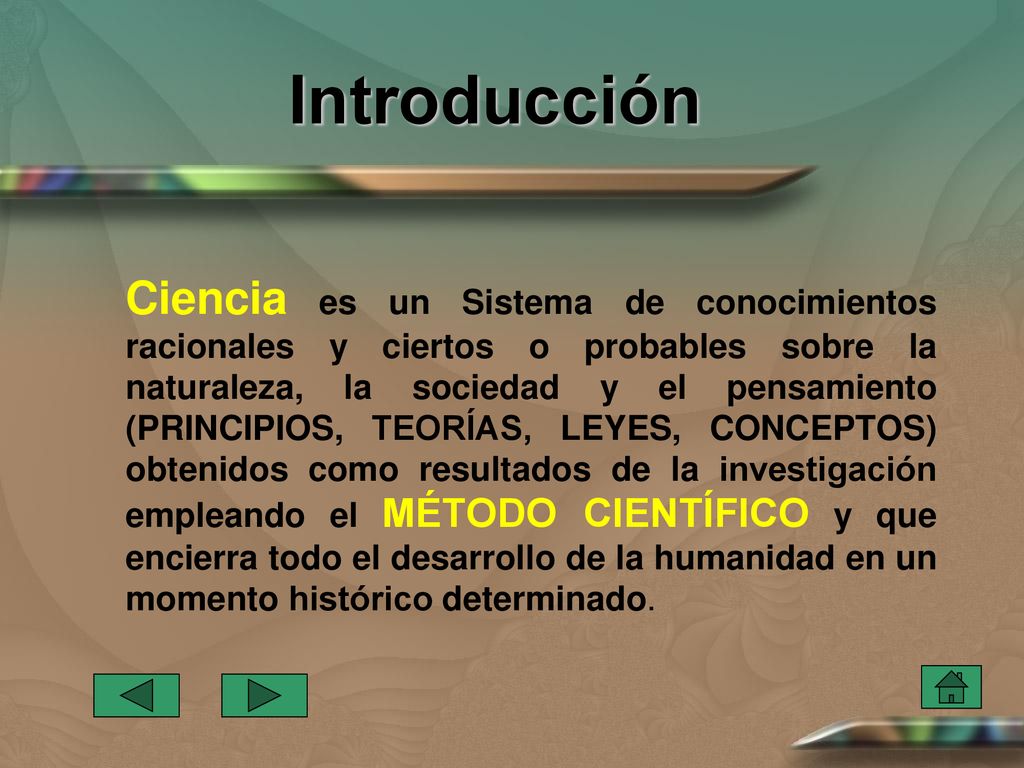 Introducción

Ciencia es un Sistema de conocimientos racionales y ciertos o probables sobre la naturaleza, la sociedad y el pensamiento (PRINCIPIOS, TEORÍAS, LEYES, CONCEPTOS) obtenidos como resultados de la investigación empleando el MÉTODO CIENTÍFICO y que encierra todo el desarrollo de la humanidad en un momento histórico determinado.